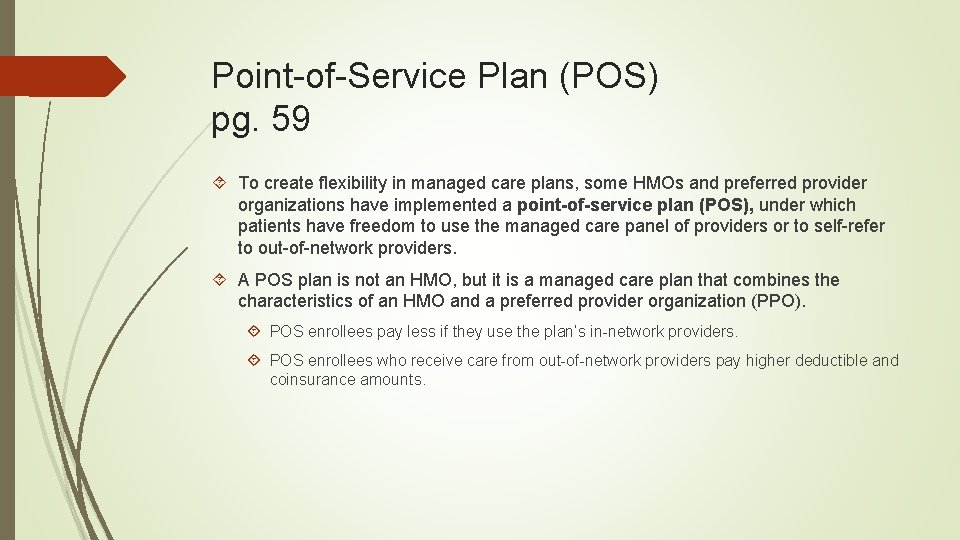 Point-of-Service Plan (POS)
pg. 59

To create flexibility in managed care plans, some HMOs and preferred provider organizations have implemented a point-of-service plan (POS), under which patients have freedom to use the managed care panel of providers or to self-refer to out-of-network providers.

A POS plan is not an HMO, but it is a managed care plan that combines the characteristics of an HMO and a preferred provider organization (PPO).

POS enrollees pay less if they use the plan's in-network providers.

POS enrollees who receive care from out-of-network providers pay higher deductible and coinsurance amounts.